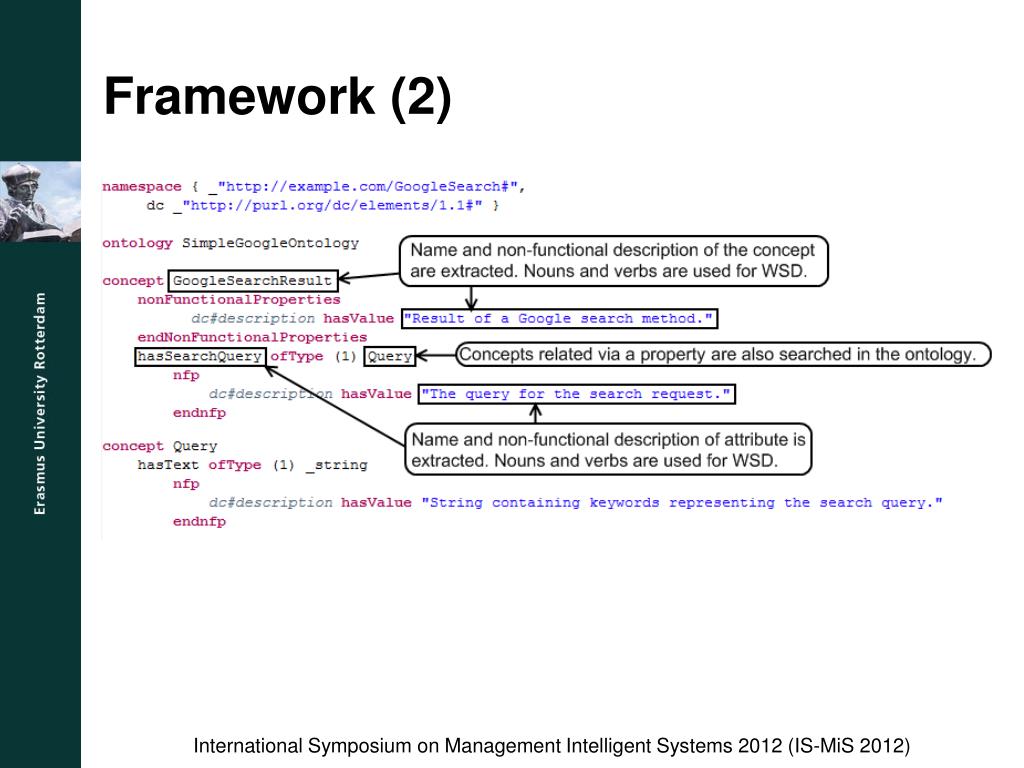 Erasmus University Rotterdam

Framework (2)

namespace { _"http://example.com/GoogleSearch#",
dc _"http://purl.org/dc/elements/1.1#" }

ontology SimpleGoogleOntology

concept GoogleSearchResult
nonFunctionalProperties
dc#description hasValue "Result of a Google search method."
endNonFunctionalProperties
hasSearchQuery ofType (1) Query
nfp
dc#description hasValue "The query for the search request."
endnfp

concept Query
hasText ofType (1) _string
nfp
dc#description hasValue "String containing keywords representing the search query."
endnfp

Name and non-functional description of the concept are extracted. Nouns and verbs are used for WSD.

Concepts related via a property are also searched in the ontology.

Name and non-functional description of attribute is extracted. Nouns and verbs are used for WSD.

International Symposium on Management Intelligent Systems 2012 (IS-MiS 2012)